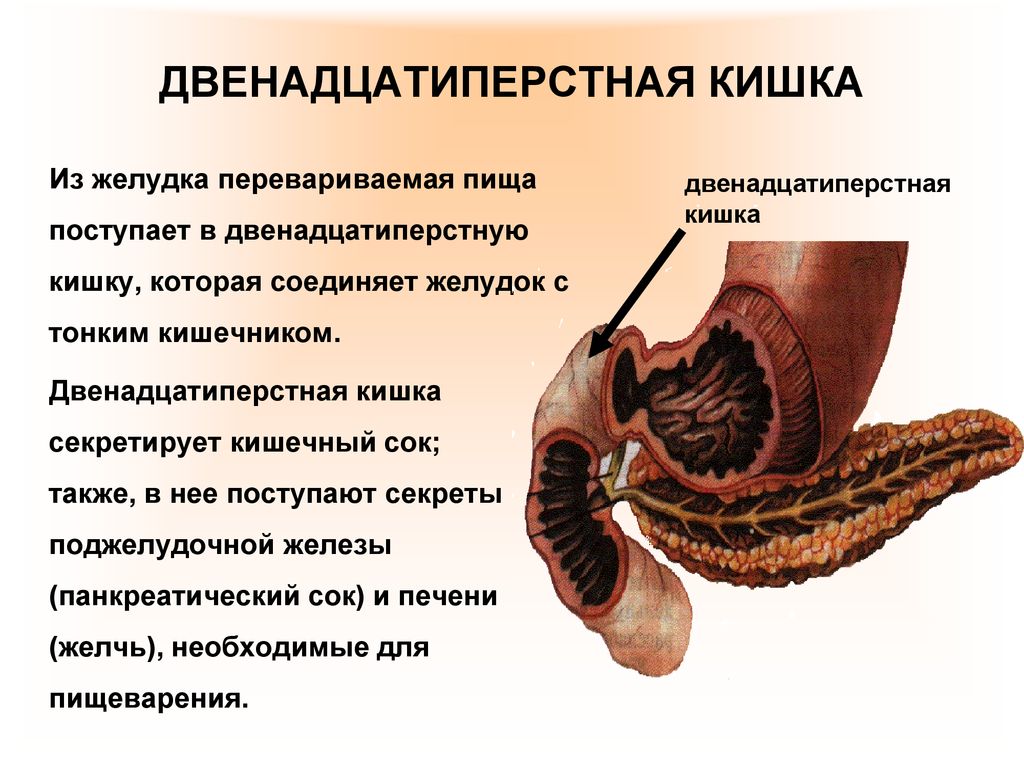 ДВЕНАДЦАТИПЕРСТНАЯ КИШКА

Из желудка перевариваемая пища поступает в двенадцатиперстную кишку, которая соединяет желудок с тонким кишечником.

Двенадцатиперстная кишка секретирует кишечный сок; также, в нее поступают секреты поджелудочной железы (панкреатический сок) и печени (желчь), необходимые для пищеварения.

двенадцатиперстная кишка